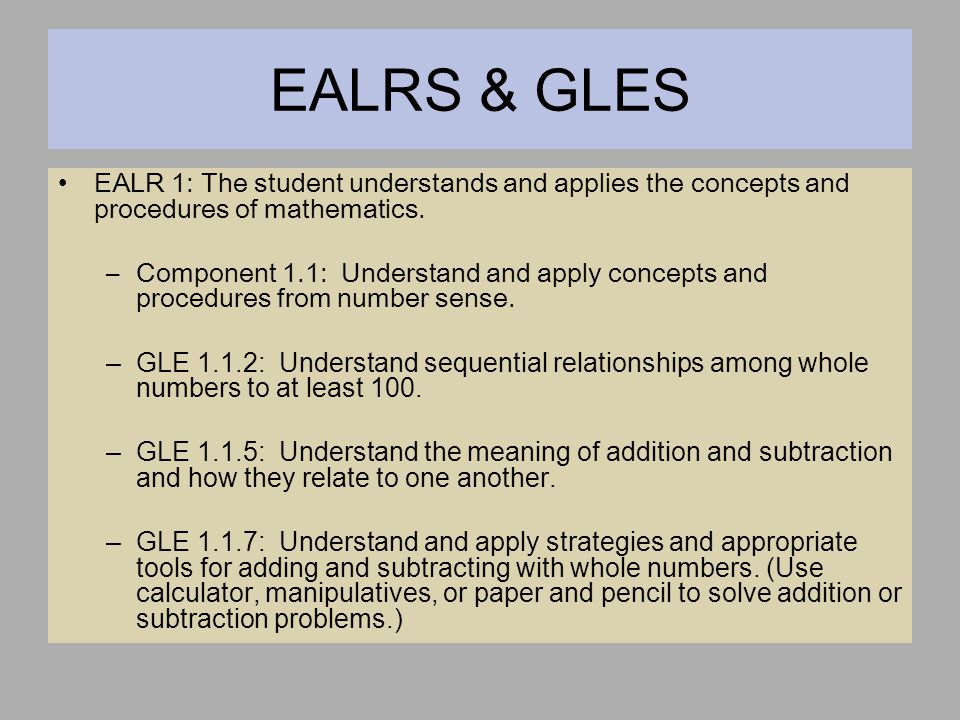 EALRS & GLES

• EALR 1: The student understands and applies the concepts and procedures of mathematics.

– Component 1.1: Understand and apply concepts and procedures from number sense.

– GLE 1.1.2: Understand sequential relationships among whole numbers to at least 100.

– GLE 1.1.5: Understand the meaning of addition and subtraction and how they relate to one another.

– GLE 1.1.7: Understand and apply strategies and appropriate tools for adding and subtracting with whole numbers. (Use calculator, manipulatives, or paper and pencil to solve addition or subtraction problems.)